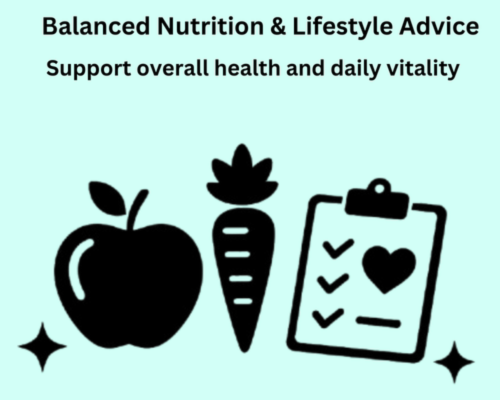 Balanced Nutrition & Lifestyle Advice

Support overall health and daily vitality